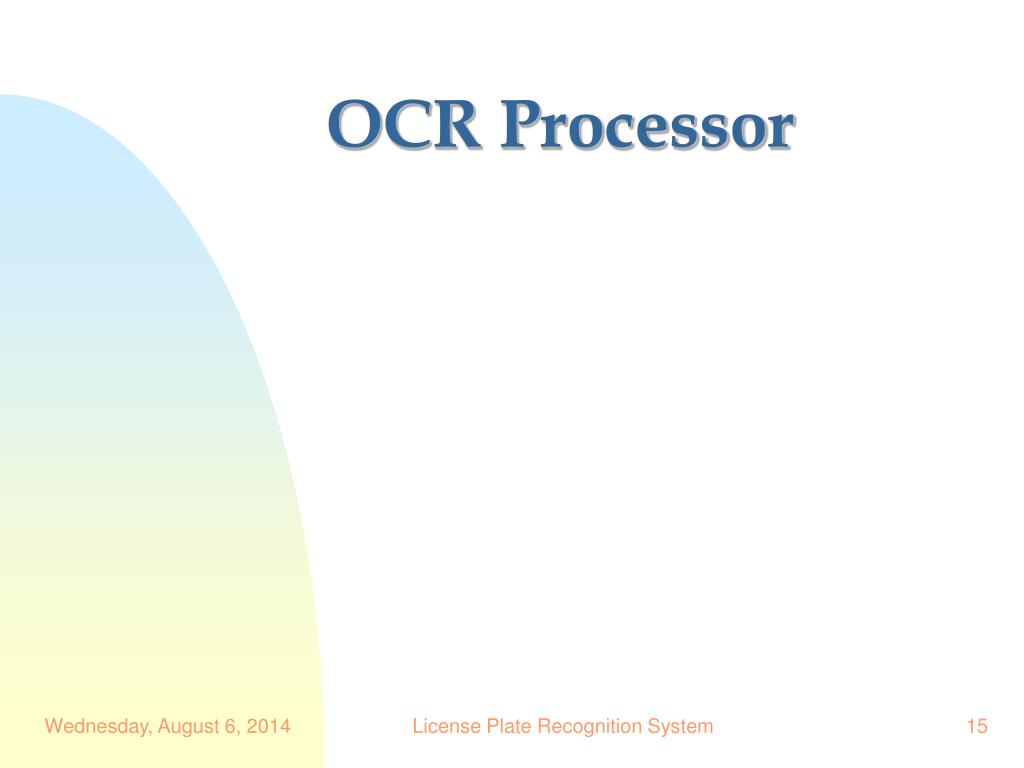 OCR Processor

Wednesday, August 6, 2014

License Plate Recognition System

15